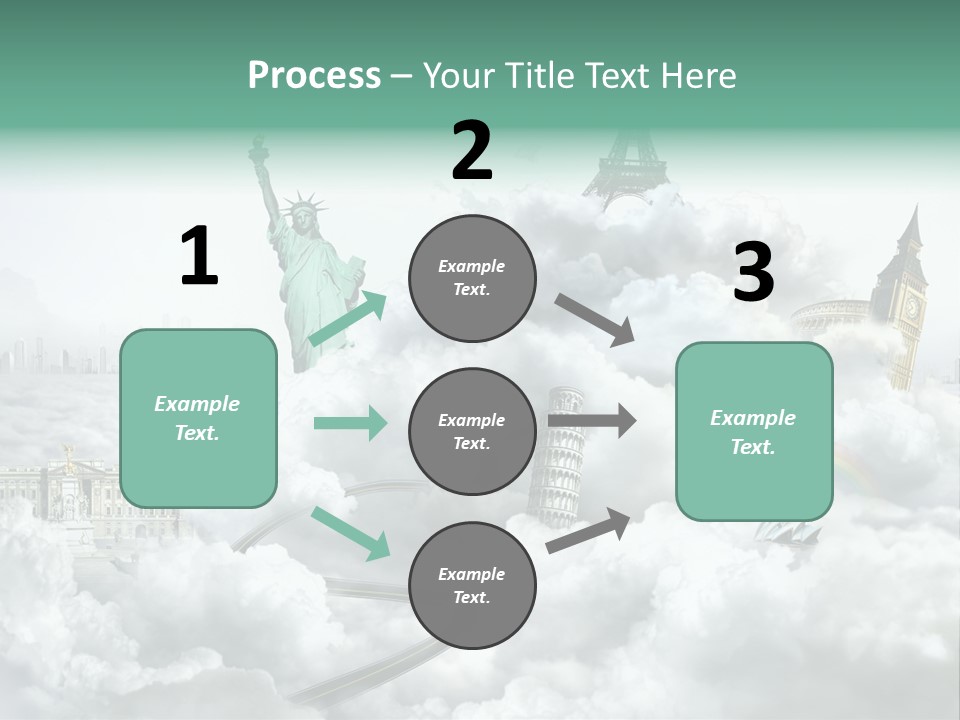 Process – Your Title Text Here

1

Example Text.

2

Example Text.

Example Text.

Example Text.

3

Example Text.